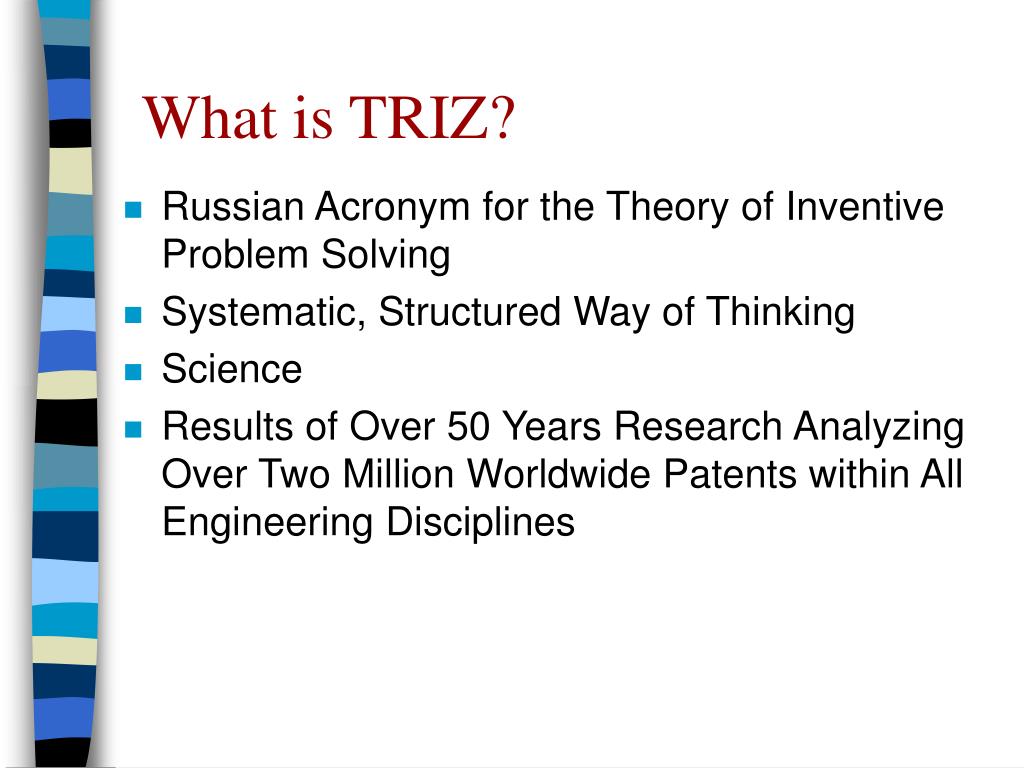 What is TRIZ?

- Russian Acronym for the Theory of Inventive Problem Solving
- Systematic, Structured Way of Thinking
- Science
- Results of Over 50 Years Research Analyzing Over Two Million Worldwide Patents within All Engineering Disciplines